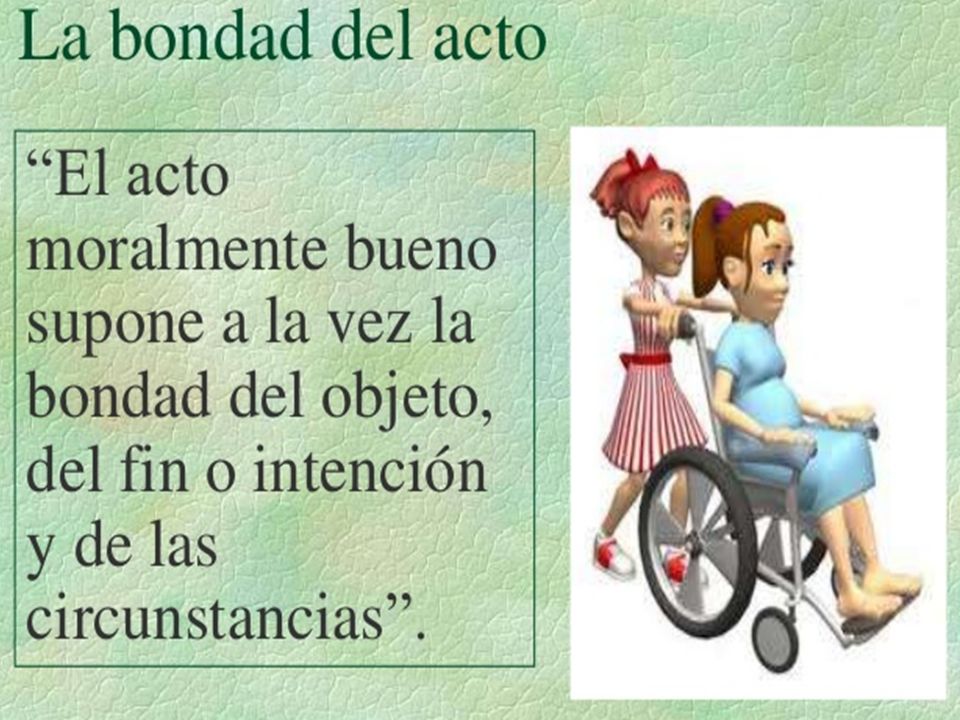 La bondad del acto

“El acto moralmente bueno supone a la vez la bondad del objeto, del fin o intención y de las circunstancias”.